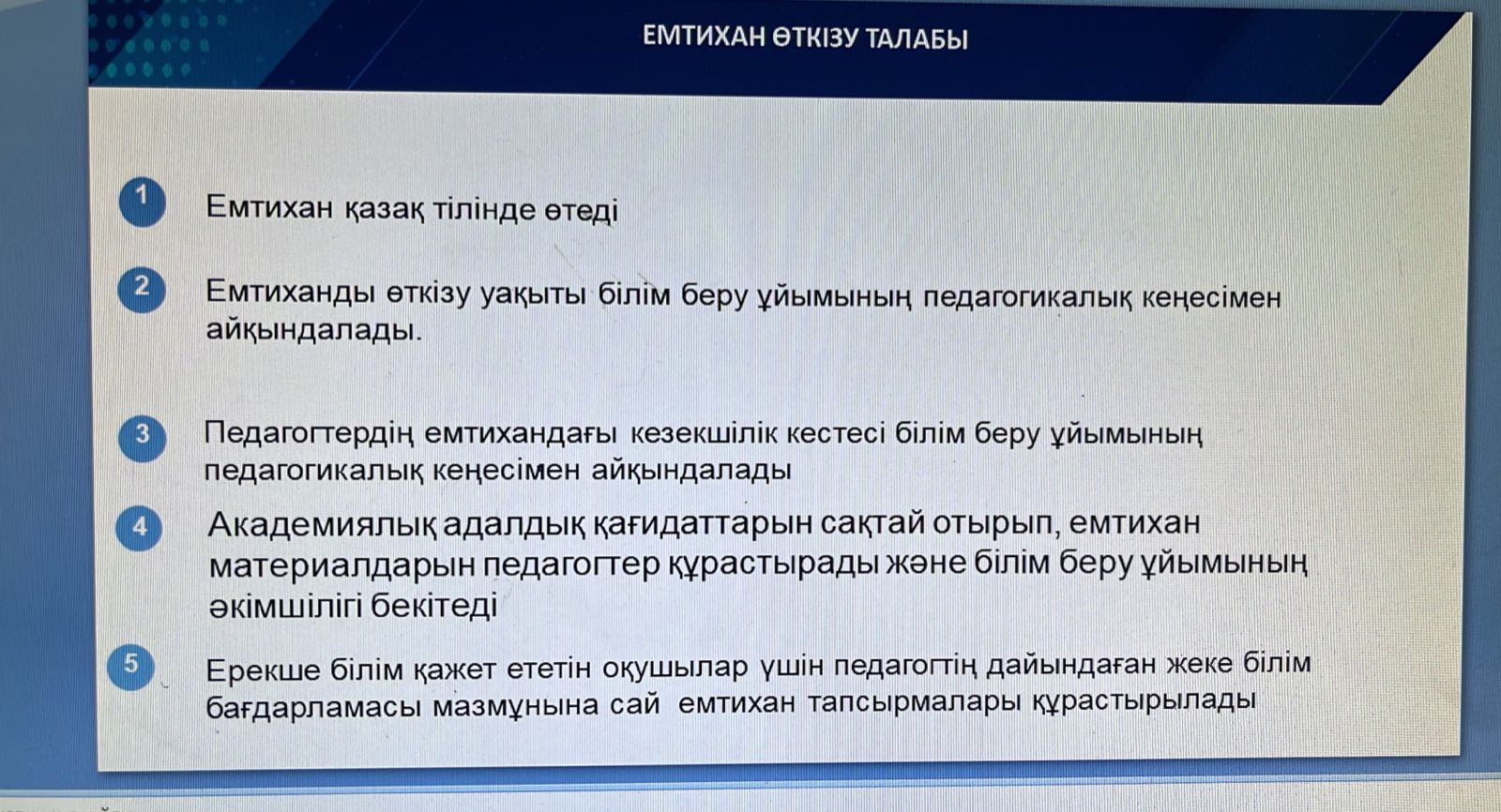 ЕМТИХАН ӨТКІЗУ ТАЛАБЫ

1 Емтихан қазақ тілінде өтеді

2 Емтиханды өткізу уақыты білім беру ұйымының педагогикалық кеңесімен айқындалады.

3 Педагогтердің емтихандағы кезекшілік кестесі білім беру ұйымының педагогикалық кеңесімен айқындалады

4 Академиялық адалдық қағидаттарын сақтай отырып, емтихан материалдарын педагогтер құрастырады және білім беру ұйымының әкімшілігі бекітеді

5 Ерекше білім қажет ететін оқушылар үшін педагогтің дайындаған жеке білім бағдарламасы мазмұнына сай емтихан тапсырмалары құрастырылады